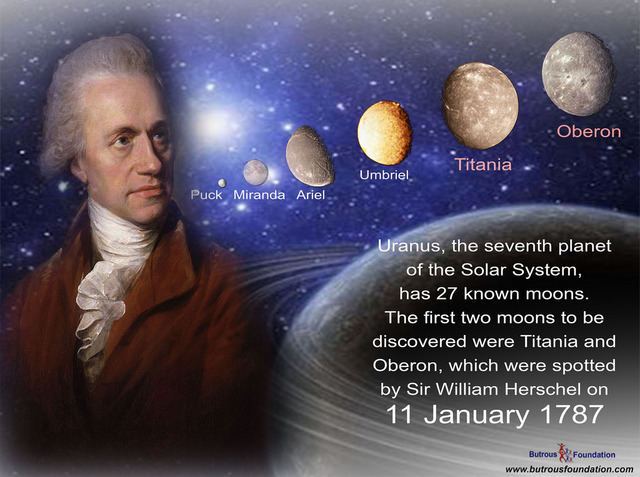 Puck Miranda Ariel Umbriel Titania Oberon

Uranus, the seventh planet of the Solar System, has 27 known moons. The first two moons to be discovered were Titania and Oberon, which were spotted by Sir William Herschel on 11 January 1787

Butrous Foundation
www.butrousfoundation.com